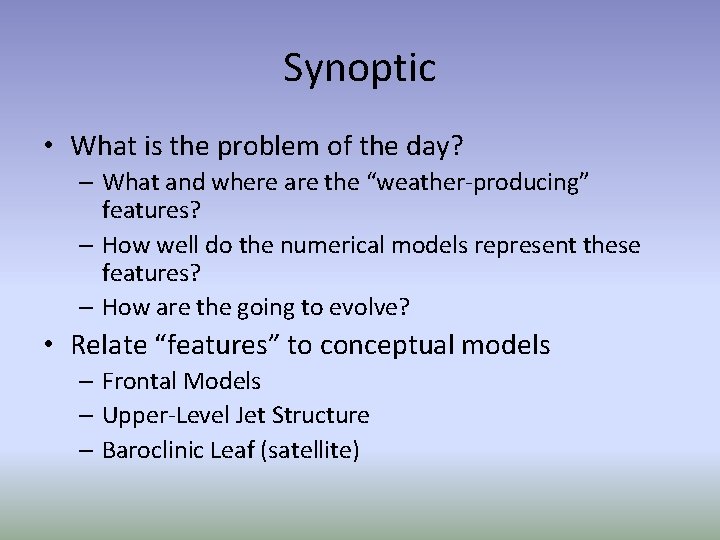 Synoptic

• What is the problem of the day?
– What and where are the “weather-producing” features?
– How well do the numerical models represent these features?
– How are the going to evolve?

• Relate “features” to conceptual models
– Frontal Models
– Upper-Level Jet Structure
– Baroclinic Leaf (satellite)